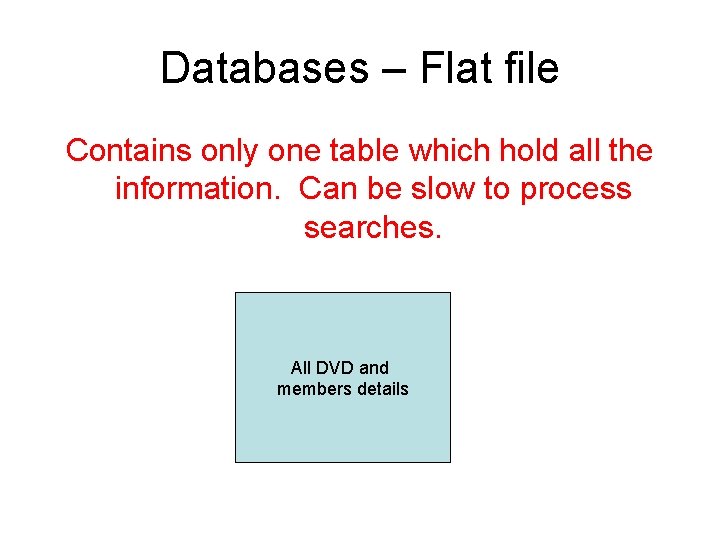 Databases – Flat file

Contains only one table which hold all the information.  Can be slow to process searches.

All DVD and members details